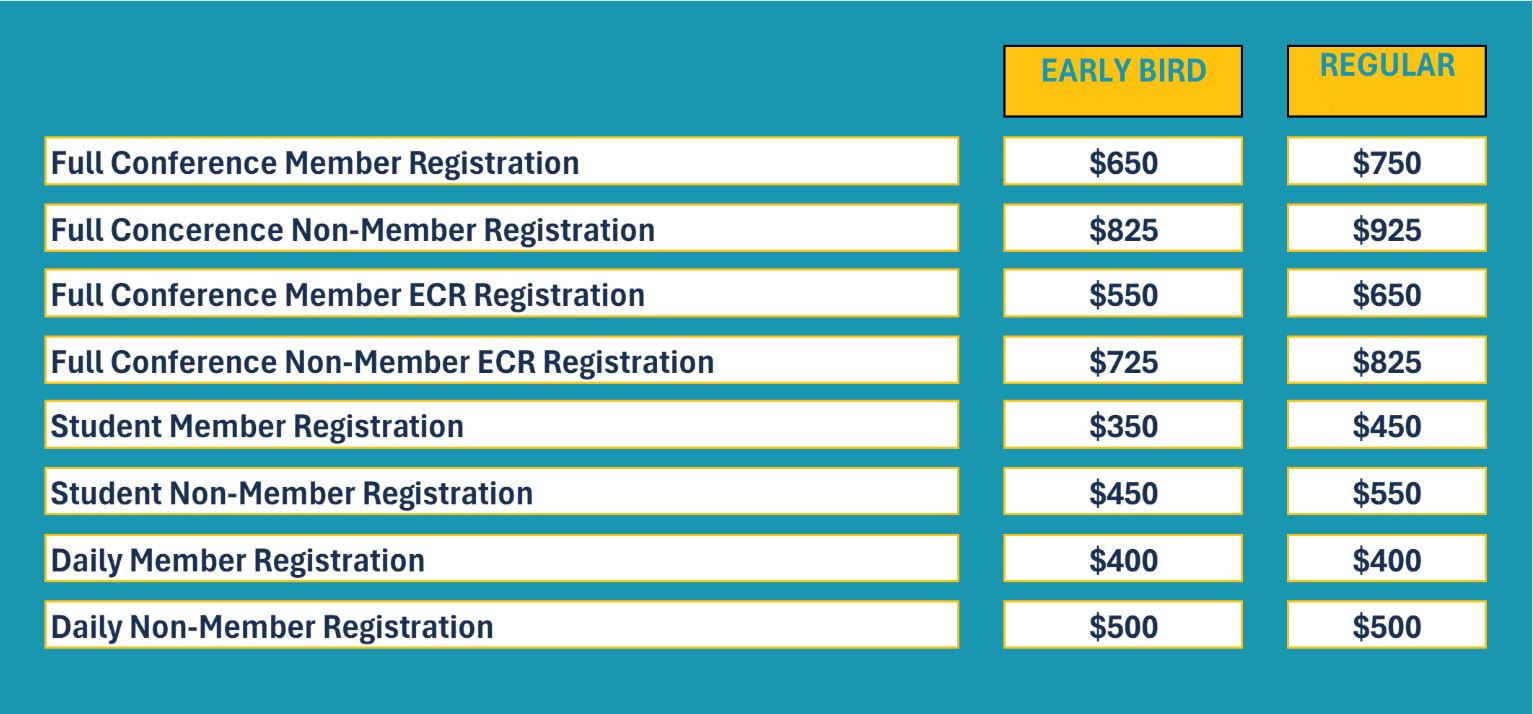 |  | EARLY BIRD | REGULAR |
|---|---|---|
| Full Conference Member Registration | \$650 | \$750 |
| Full Concerence Non-Member Registration | \$825 | \$925 |
| Full Conference Member ECR Registration | \$550 | \$650 |
| Full Conference Non-Member ECR Registration | \$725 | \$825 |
| Student Member Registration | \$350 | \$450 |
| Student Non-Member Registration | \$450 | \$550 |
| Daily Member Registration | \$400 | \$400 |
| Daily Non-Member Registration | \$500 | \$500 |